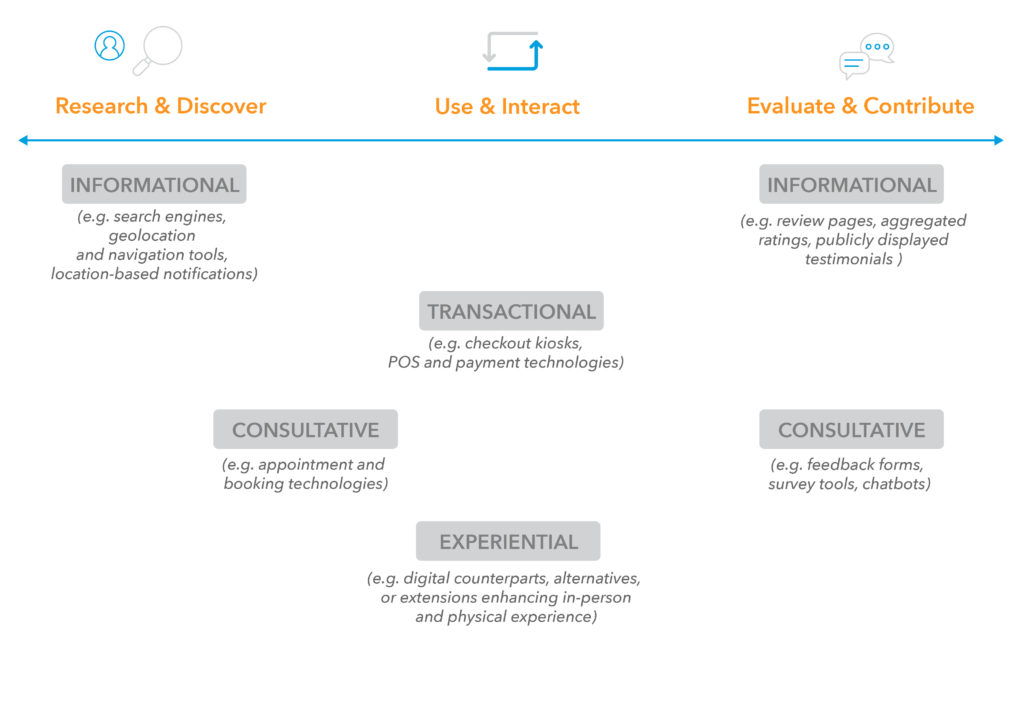 Research & Discover

Use & Interact

Evaluate & Contribute

INFORMATIONAL

(e.g. search engines, geolocation and navigation tools, location-based notifications)

INFORMATIONAL

(e.g. review pages, aggregated ratings, publicly displayed testimonials )

TRANSACTIONAL

(e.g. checkout kiosks, POS and payment technologies)

CONSULTATIVE

(e.g. appointment and booking technologies)

CONSULTATIVE

(e.g. feedback forms, survey tools, chatbots)

EXPERIENTIAL

(e.g. digital counterparts, alternatives, or extensions enhancing in-person and physical experience)